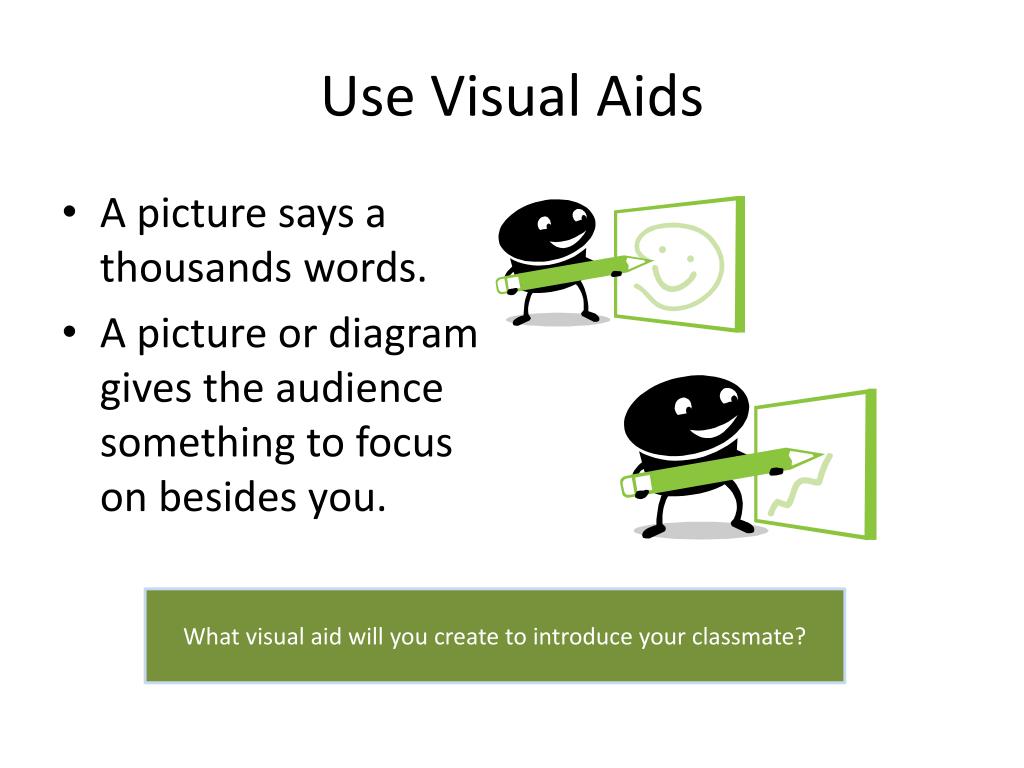 Use Visual Aids

• A picture says a thousands words.
• A picture or diagram gives the audience something to focus on besides you.

What visual aid will you create to introduce your classmate?